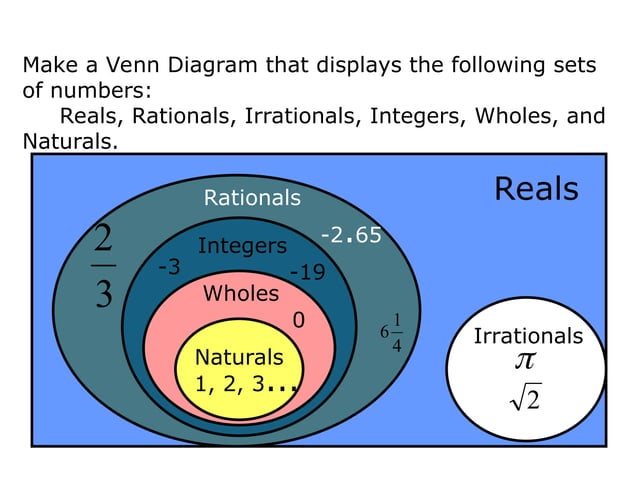 Make a Venn Diagram that displays the following sets of numbers:

Reals, Rationals, Irrationals, Integers, Wholes, and Naturals.

Reals

Rationals

$\frac{2}{3}$

-2.65

Integers

-3

-19

Wholes

0

$6\frac{1}{4}$

Naturals
1, 2, 3...

Irrationals
$\pi$
$\sqrt{2}$